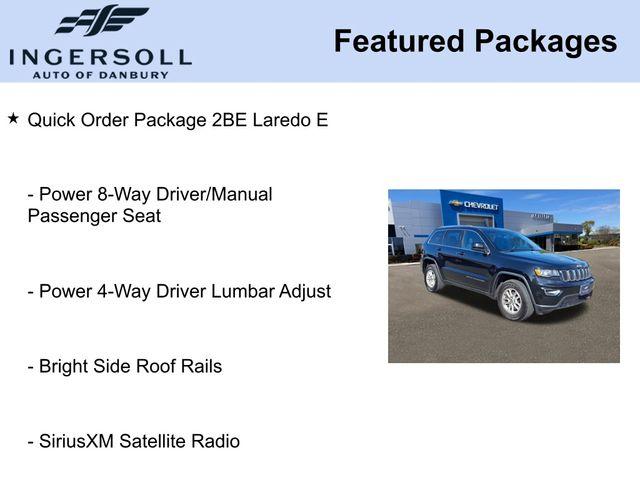 INGERSOLL
AUTO OF DANBURY

Featured Packages

★ Quick Order Package 2BE Laredo E

- Power 8-Way Driver/Manual Passenger Seat

- Power 4-Way Driver Lumbar Adjust

- Bright Side Roof Rails

- SiriusXM Satellite Radio

CHEVROLET